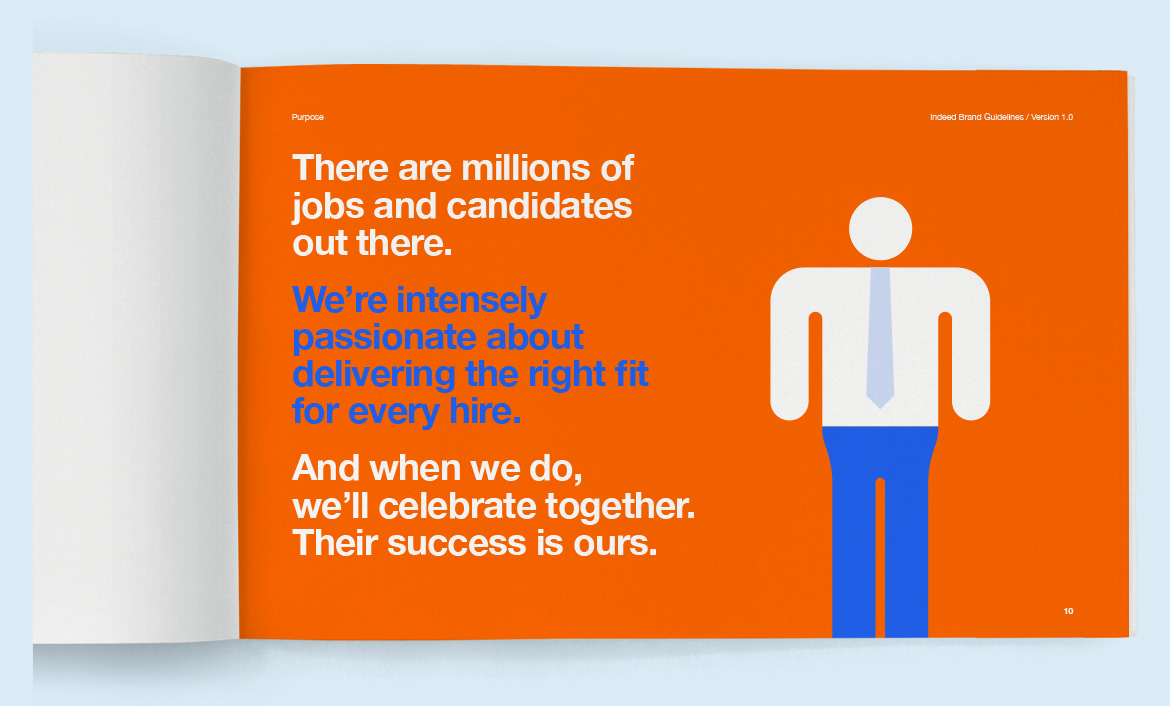 Purpose

Indeed Brand Guidelines / Version 1.0

There are millions of jobs and candidates out there.

We're intensely passionate about delivering the right fit for every hire.

And when we do, we'll celebrate together. Their success is ours.

10